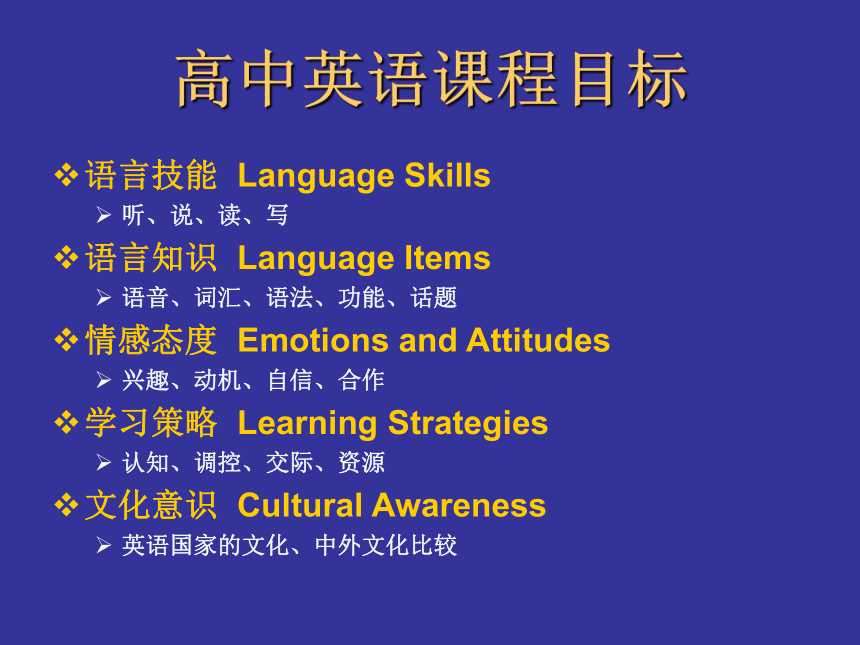 高中英语课程目标

❖ 语言技能 Language Skills
➢ 听、说、读、写

❖ 语言知识 Language Items
➢ 语音、词汇、语法、功能、话题

❖ 情感态度 Emotions and Attitudes
➢ 兴趣、动机、自信、合作

❖ 学习策略 Learning Strategies
➢ 认知、调控、交际、资源

❖ 文化意识 Cultural Awareness
➢ 英语国家的文化、中外文化比较